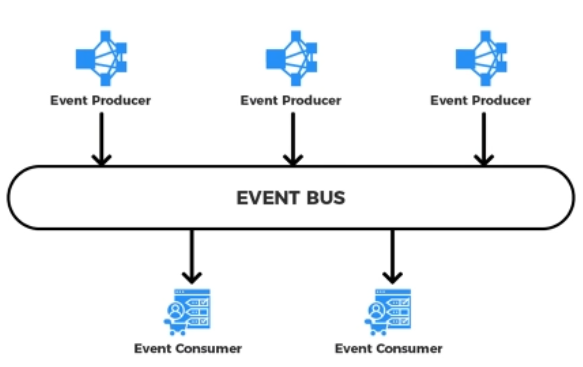 Event Producer

Event Producer

Event Producer

EVENT BUS

Event Consumer

Event Consumer